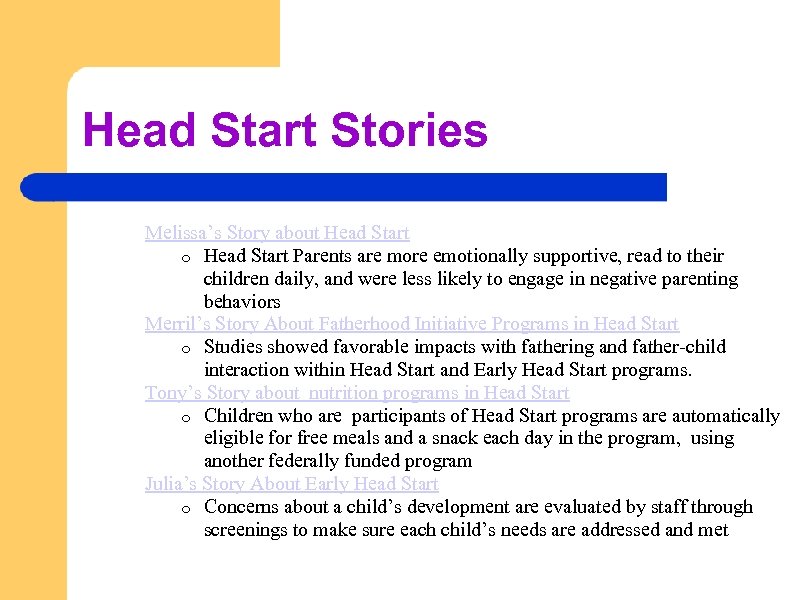 Head Start Stories

Melissa's Story about Head Start

o Head Start Parents are more emotionally supportive, read to their children daily, and were less likely to engage in negative parenting behaviors

Merril's Story About Fatherhood Initiative Programs in Head Start

o Studies showed favorable impacts with fathering and father-child interaction within Head Start and Early Head Start programs.

Tony's Story about nutrition programs in Head Start

o Children who are participants of Head Start programs are automatically eligible for free meals and a snack each day in the program, using another federally funded program

Julia's Story About Early Head Start

o Concerns about a child's development are evaluated by staff through screenings to make sure each child's needs are addressed and met